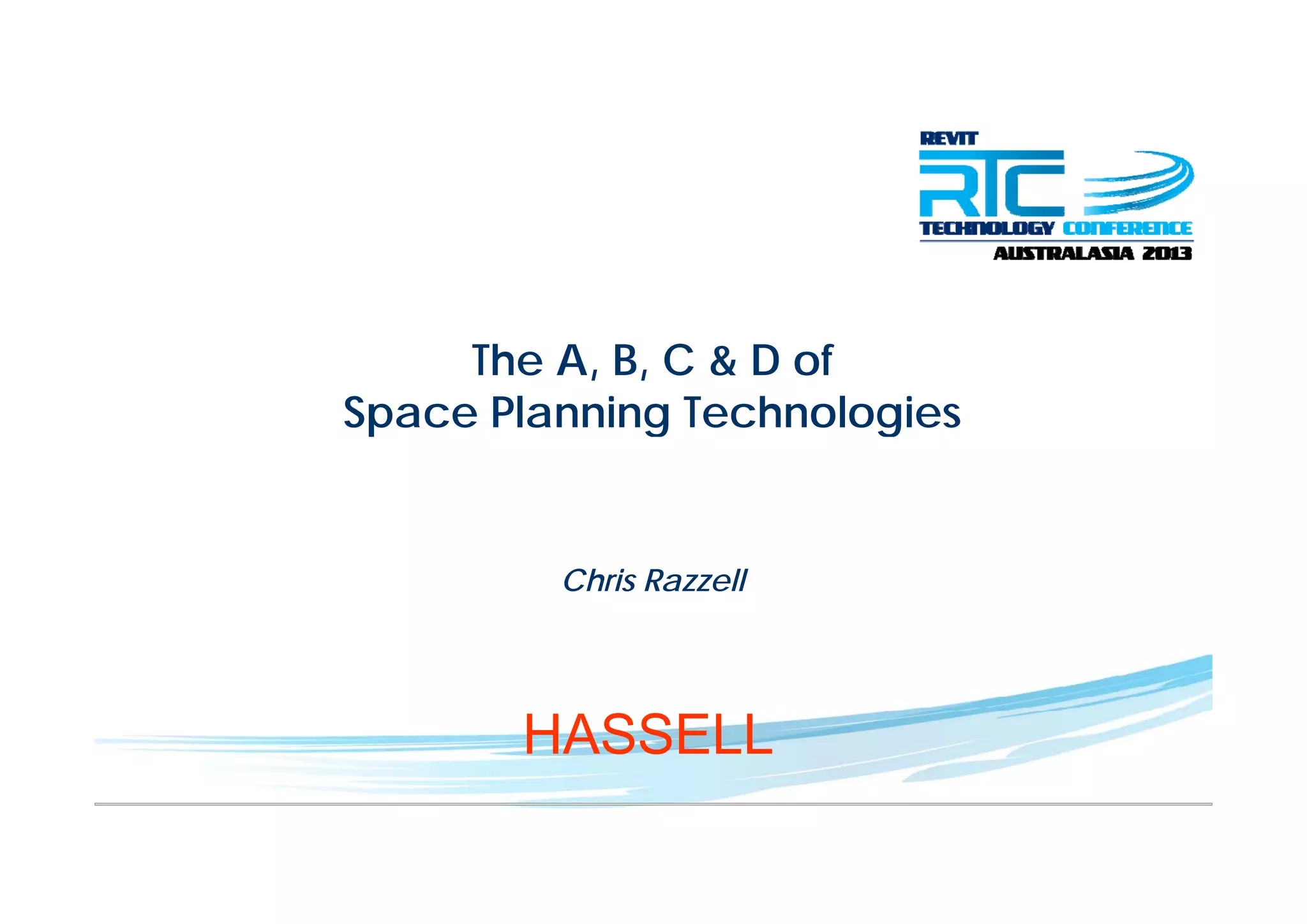 REVIT
RTC
TECHNOLOGY CONFERENCE
AUSTRALASIA 2013

The A, B, C & D of
Space Planning Technologies

Chris Razzell

HASSELL